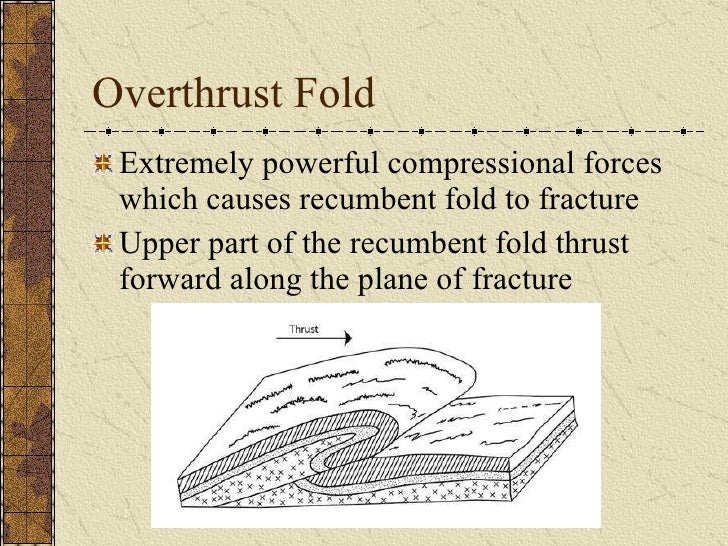 Overthrust Fold

Extremely powerful compressional forces which causes recumbent fold to fracture

Upper part of the recumbent fold thrust forward along the plane of fracture

Thrust